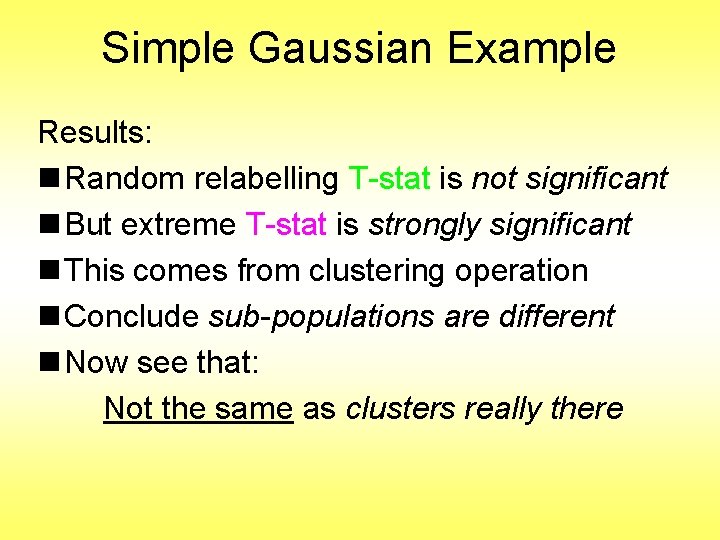 Simple Gaussian Example

Results:

■ Random relabelling T-stat is not significant

■ But extreme T-stat is strongly significant

■ This comes from clustering operation

■ Conclude sub-populations are different

■ Now see that:

Not the same as clusters really there